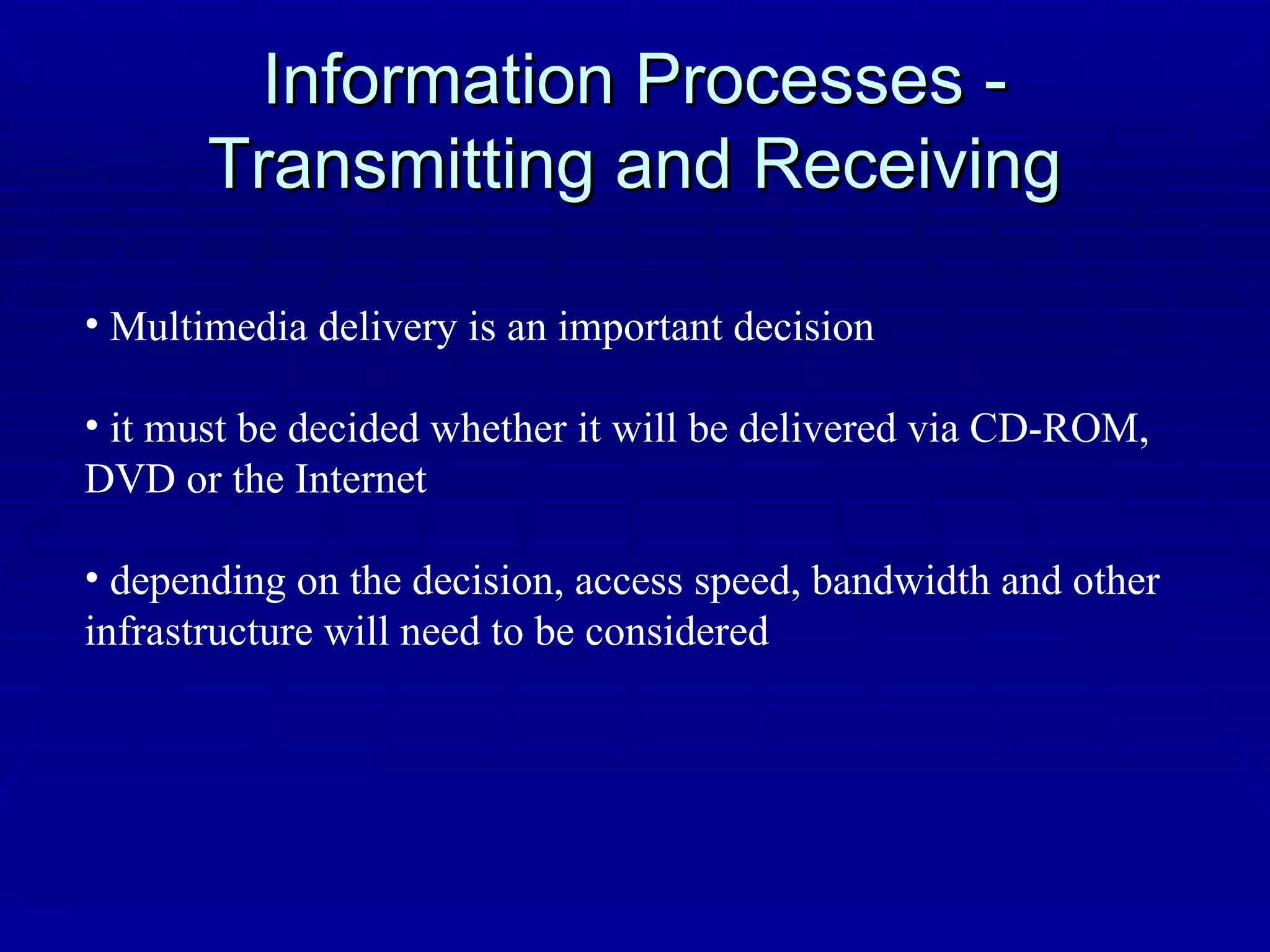 Information Processes - Transmitting and Receiving

• Multimedia delivery is an important decision

• it must be decided whether it will be delivered via CD-ROM, DVD or the Internet

• depending on the decision, access speed, bandwidth and other infrastructure will need to be considered